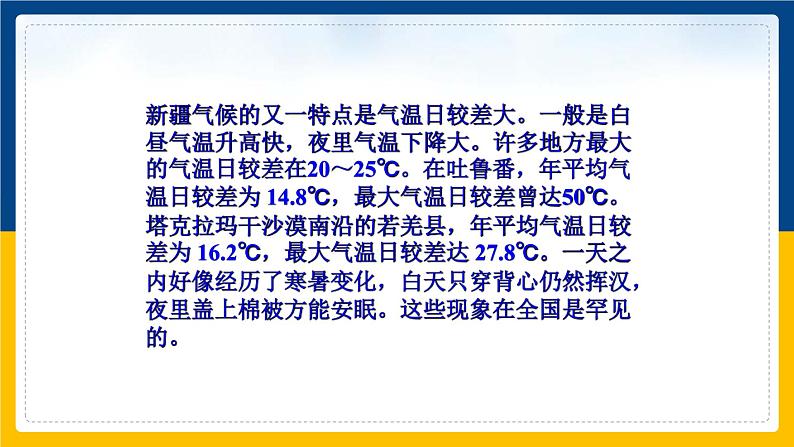 新疆气候的又一特点是气温日较差大。一般是白昼气温升高快，夜里气温下降大。许多地方最大的气温日较差在20～25℃。在吐鲁番，年平均气温日较差为 14.8℃，最大气温日较差曾达50℃。塔克拉玛干沙漠南沿的若羌县，年平均气温日较差为 16.2℃，最大气温日较差达 27.8℃。一天之内好像经历了寒暑变化，白天只穿背心仍然挥汉，夜里盖上棉被方能安眠。这些现象在全国是罕见的。